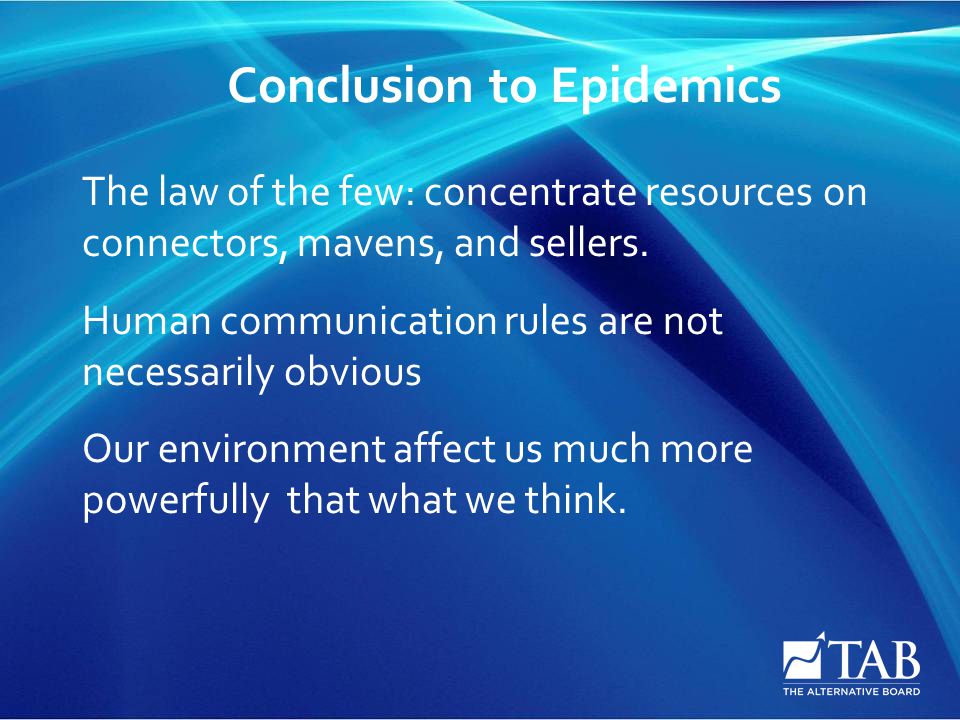 Conclusion to Epidemics

The law of the few: concentrate resources on connectors, mavens, and sellers.

Human communication rules are not necessarily obvious

Our environment affect us much more powerfully that what we think.

TAB
THE ALTERNATIVE BOARD